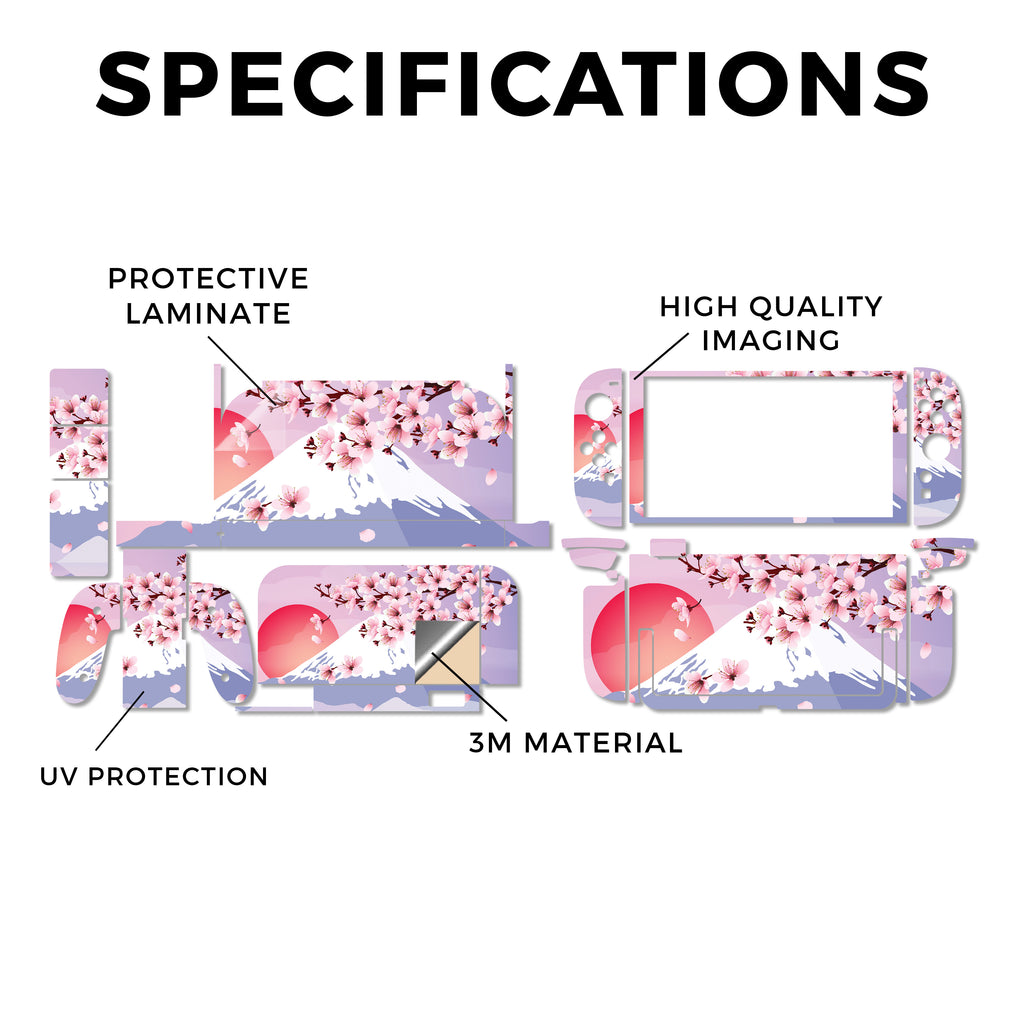 SPECIFICATIONS

PROTECTIVE LAMINATE

HIGH QUALITY IMAGING

3M MATERIAL

UV PROTECTION